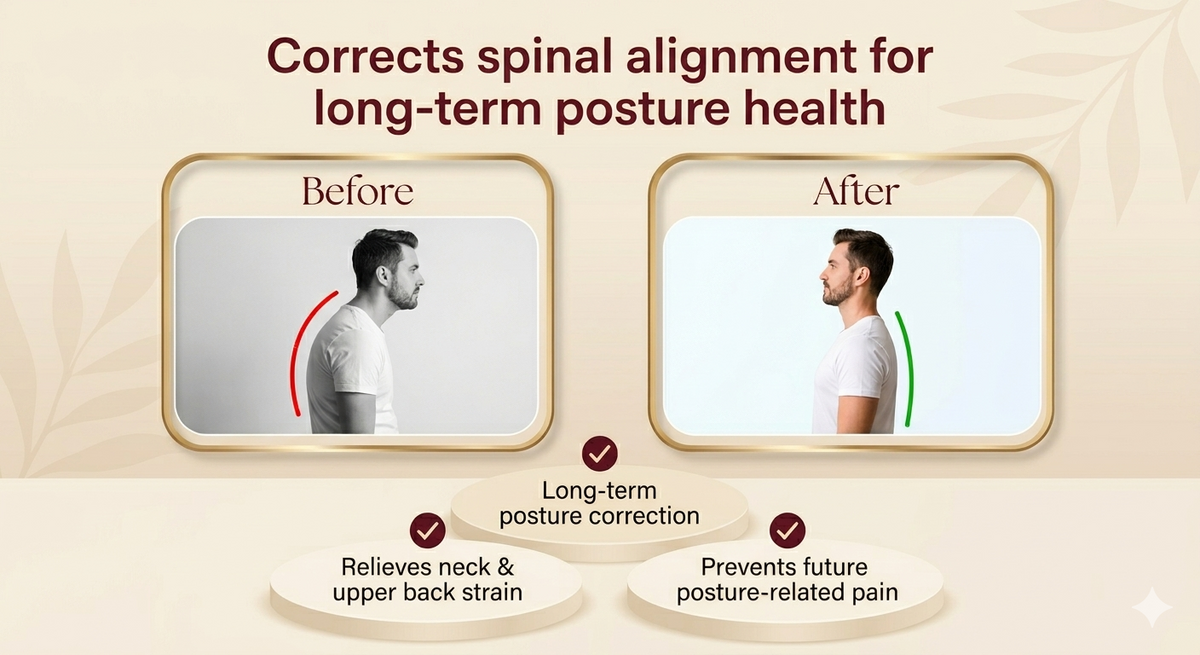 Corrects spinal alignment for long-term posture health

Before

After

Long-term posture correction

Relieves neck & upper back strain

Prevents future posture-related pain